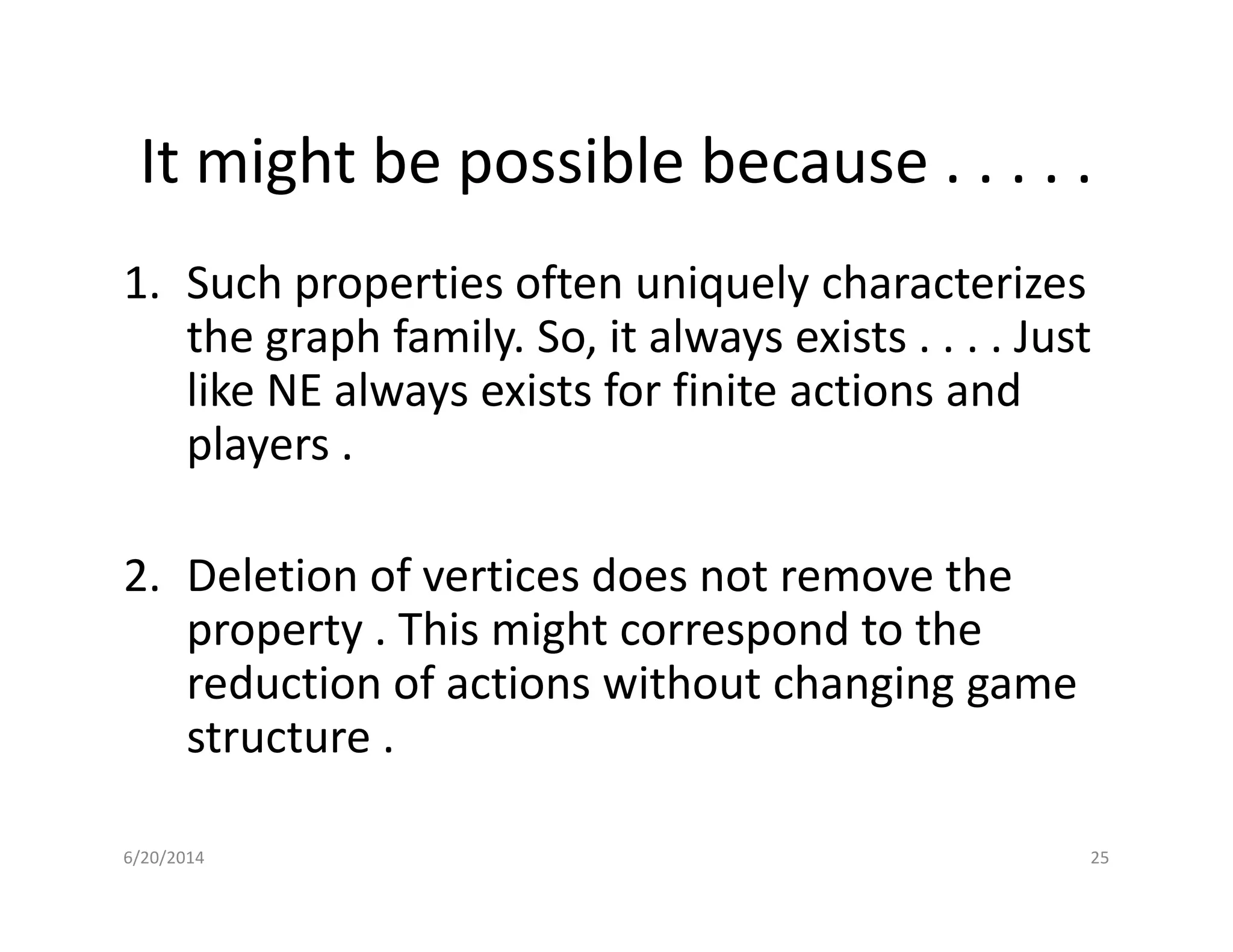 It might be possible because . . . . .

1. Such properties often uniquely characterizes the graph family. So, it always exists . . . . Just like NE always exists for finite actions and players .

2. Deletion of vertices does not remove the property . This might correspond to the reduction of actions without changing game structure .

6/20/2014

25